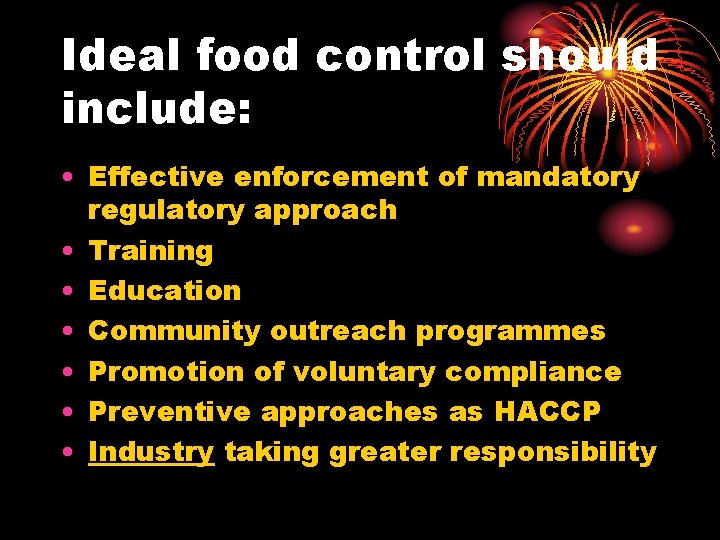 Ideal food control should include:

• Effective enforcement of mandatory regulatory approach
• Training
• Education
• Community outreach programmes
• Promotion of voluntary compliance
• Preventive approaches as HACCP
• Industry taking greater responsibility